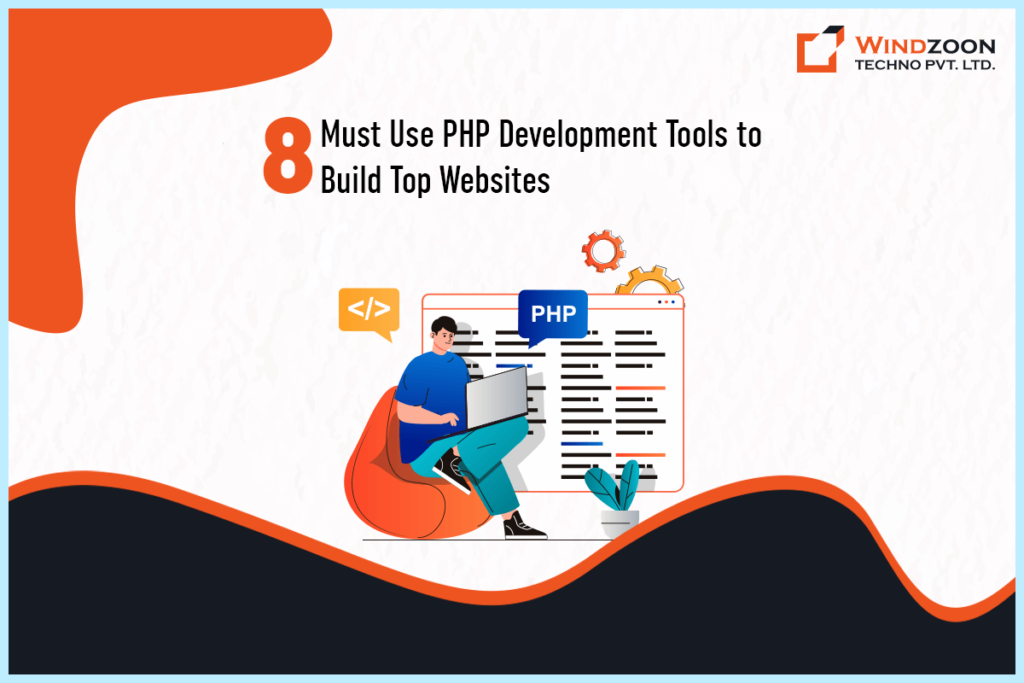 WINDZOON
TECHNO PVT. LTD.

8 Must Use PHP Development Tools to Build Top Websites

</>

PHP